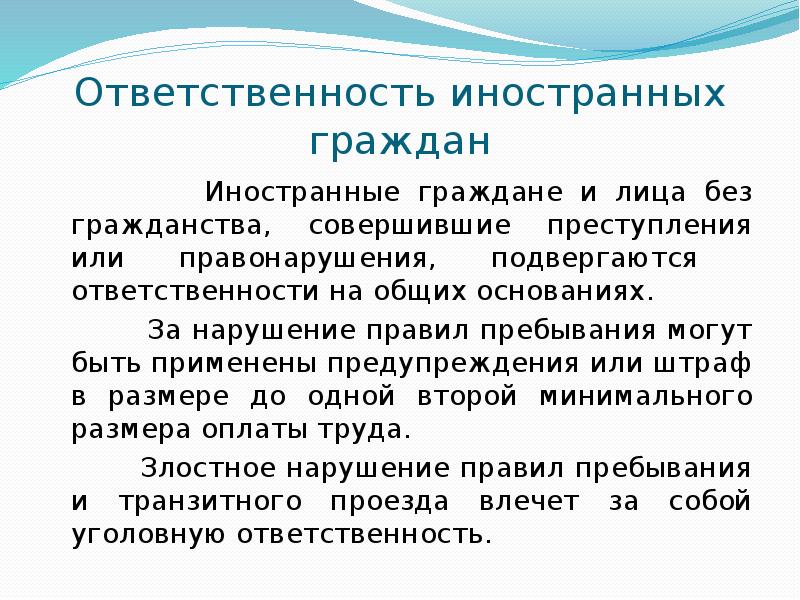 Ответственность иностранных граждан

Иностранные граждане и лица без гражданства, совершившие преступления или правонарушения, подвергаются ответственности на общих основаниях.

За нарушение правил пребывания могут быть применены предупреждения или штраф в размере до одной второй минимального размера оплаты труда.

Злостное нарушение правил пребывания и транзитного проезда влечет за собой уголовную ответственность.